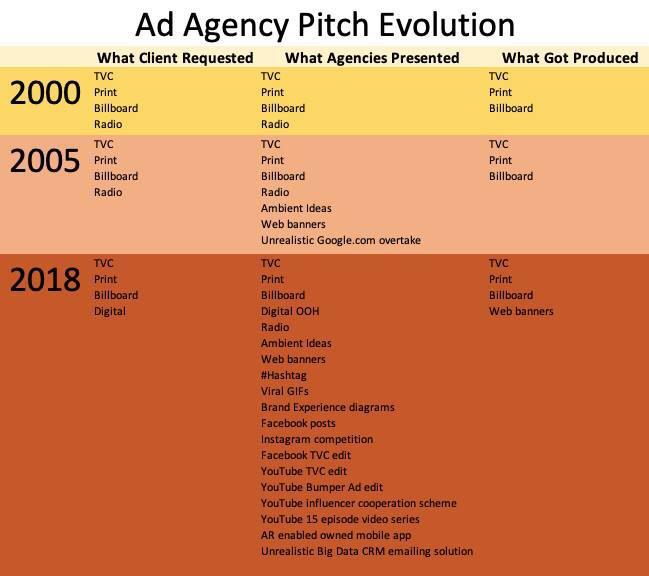 Ad Agency Pitch Evolution

| | What Client Requested | What Agencies Presented | What Got Produced |
|---|---|---|---|
| 2000 | TVC<br>Print<br>Billboard<br>Radio | TVC<br>Print<br>Billboard<br>Radio | TVC<br>Print<br>Billboard |
| 2005 | TVC<br>Print<br>Billboard<br>Radio | TVC<br>Print<br>Billboard<br>Radio<br>Ambient Ideas<br>Web banners<br>Unrealistic Google.com overtake | TVC<br>Print<br>Billboard |
| 2018 | TVC<br>Print<br>Billboard<br>Digital | TVC<br>Print<br>Billboard<br>Digital OOH<br>Radio<br>Ambient Ideas<br>Web banners<br>#Hashtag<br>Viral GIFs<br>Brand Experience diagrams<br>Facebook posts<br>Instagram competition<br>Facebook TVC edit<br>YouTube TVC edit<br>YouTube Bumper Ad edit<br>YouTube influencer cooperation scheme<br>YouTube 15 episode video series<br>AR enabled owned mobile app<br>Unrealistic Big Data CRM emailing solution | TVC<br>Print<br>Billboard<br>Web banners |